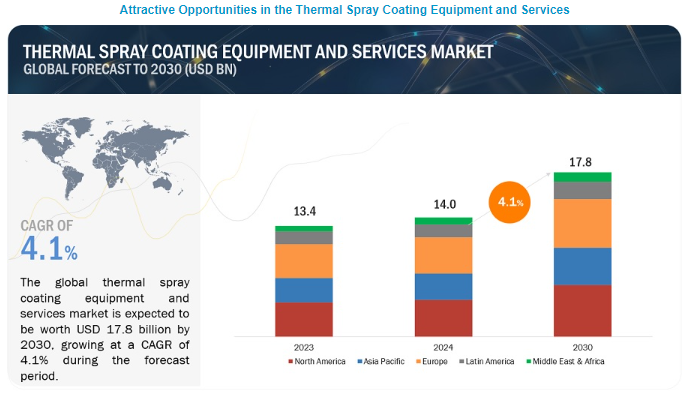 Attractive Opportunities in the Thermal Spray Coating Equipment and Services

THERMAL SPRAY COATING EQUIPMENT AND SERVICES MARKET
GLOBAL FORECAST TO 2030 (USD BN)

CAGR OF
4.1%

The global thermal spray coating equipment and services market is expected to be worth USD 17.8 billion by 2030, growing at a CAGR of 4.1% during the forecast period.

13.4
14.0
4.1%
17.8

2023
2024
2030

North America
Asia Pacific
Europe
Latin America
Middle East & Africa